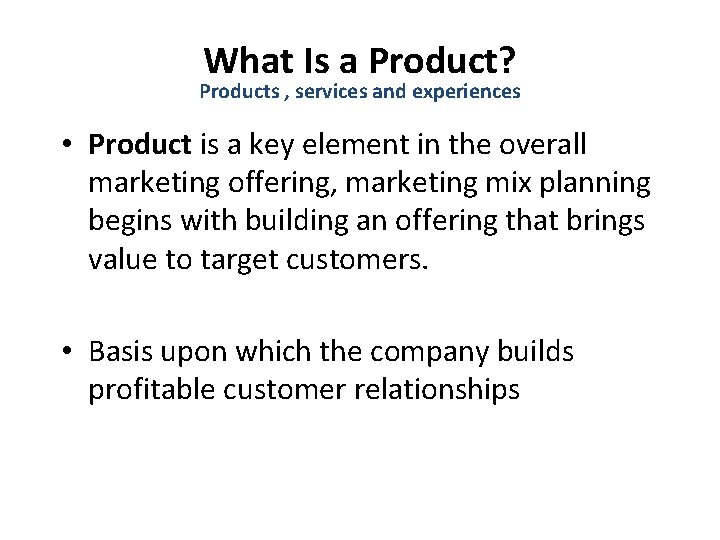 What Is a Product?
Products , services and experiences

• Product is a key element in the overall marketing offering, marketing mix planning begins with building an offering that brings value to target customers.

• Basis upon which the company builds profitable customer relationships